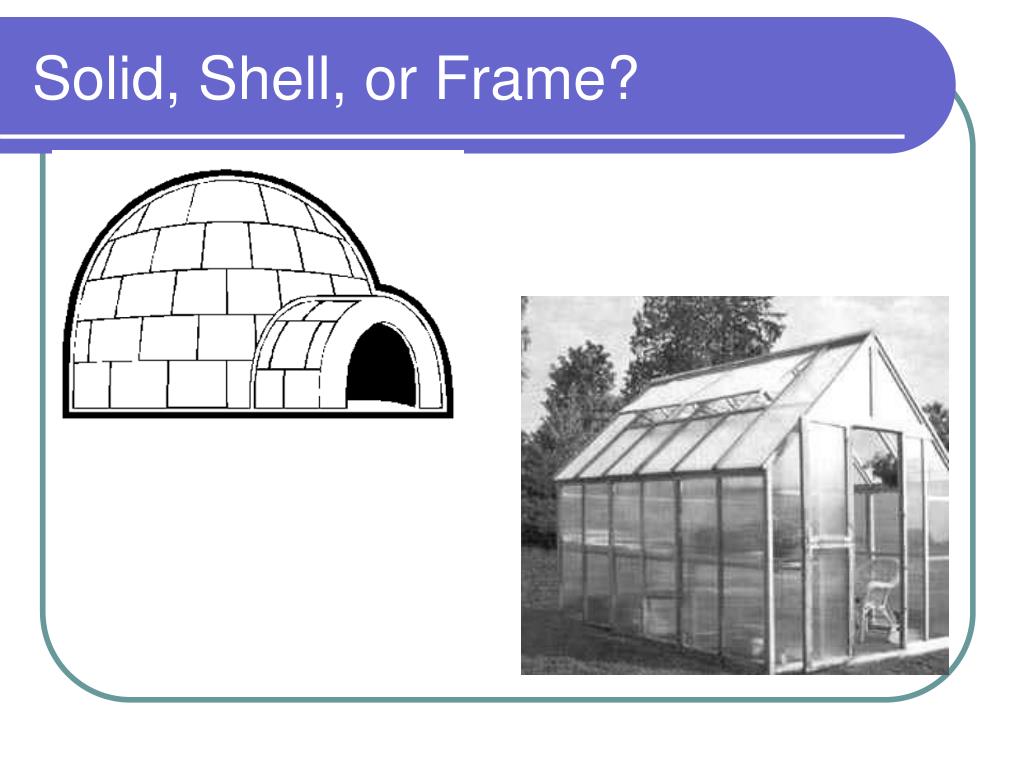 Solid, Shell, or Frame?